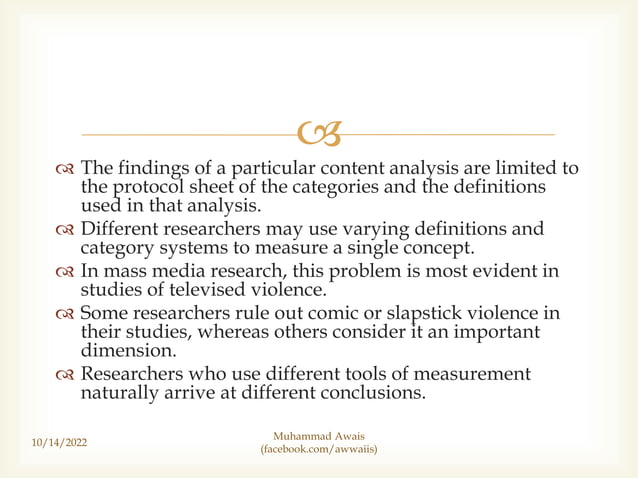 The findings of a particular content analysis are limited to the protocol sheet of the categories and the definitions used in that analysis.

Different researchers may use varying definitions and category systems to measure a single concept.

In mass media research, this problem is most evident in studies of televised violence.

Some researchers rule out comic or slapstick violence in their studies, whereas others consider it an important dimension.

Researchers who use different tools of measurement naturally arrive at different conclusions.

10/14/2022

Muhammad Awais
(facebook.com/awwaiis)